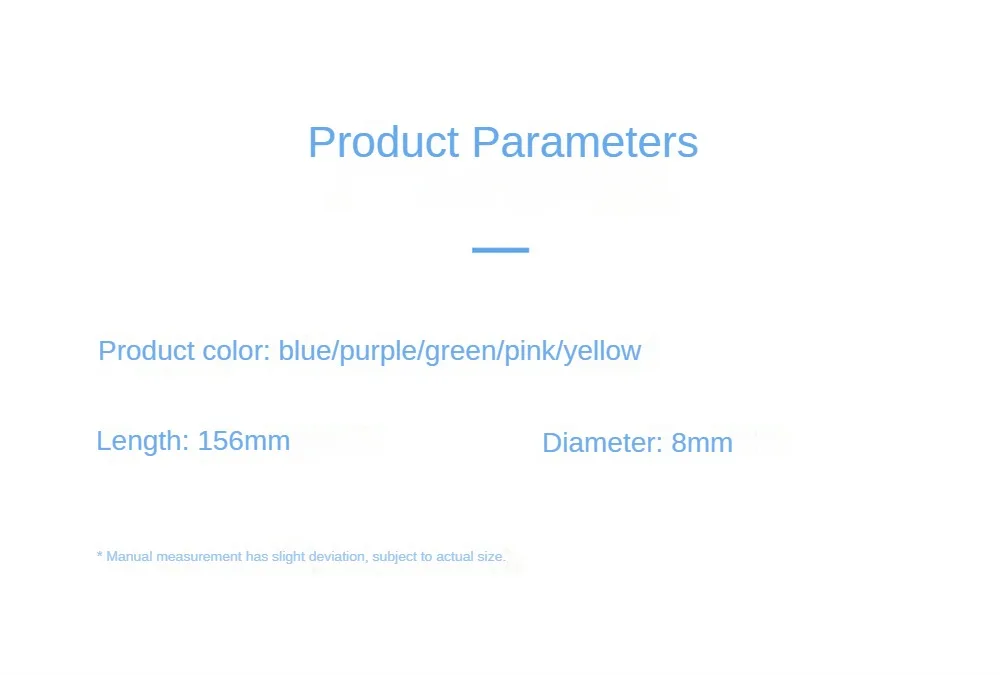 Product Parameters

Product color: blue/purple/green/pink/yellow

Length: 156mm

Diameter: 8mm

* Manual measurement has slight deviation, subject to actual size.